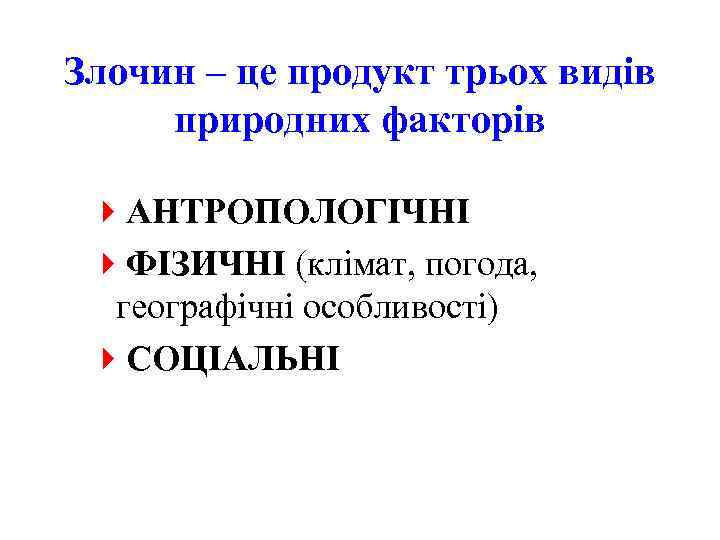 Злочин – це продукт трьох видів природних факторів

АНТРОПОЛОГІЧНІ
ФІЗИЧНІ (клімат, погода, географічні особливості)
СОЦІАЛЬНІ